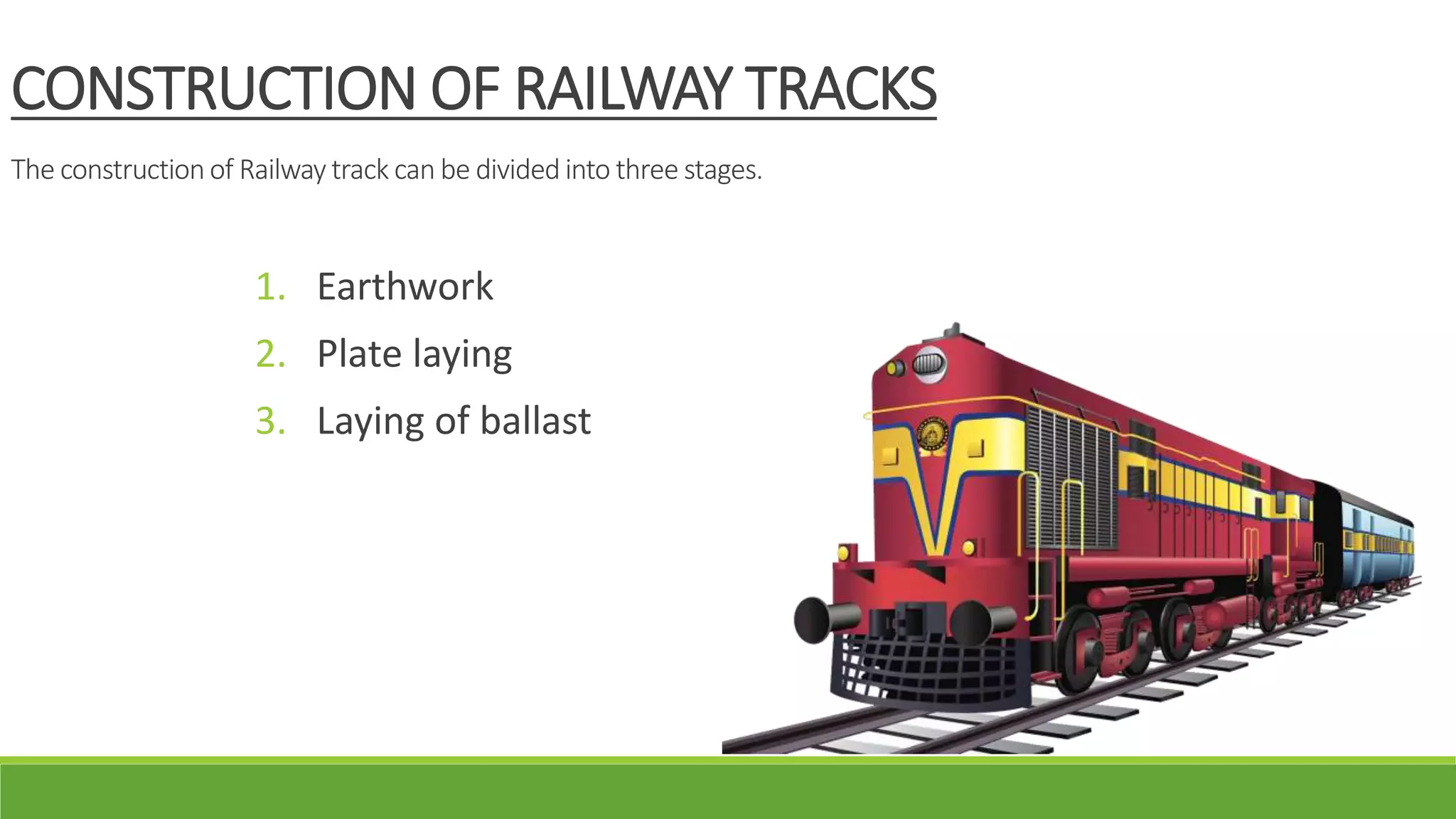 CONSTRUCTION OF RAILWAY TRACKS

The construction of Railway track can be divided into three stages.

1. Earthwork
2. Plate laying
3. Laying of ballast